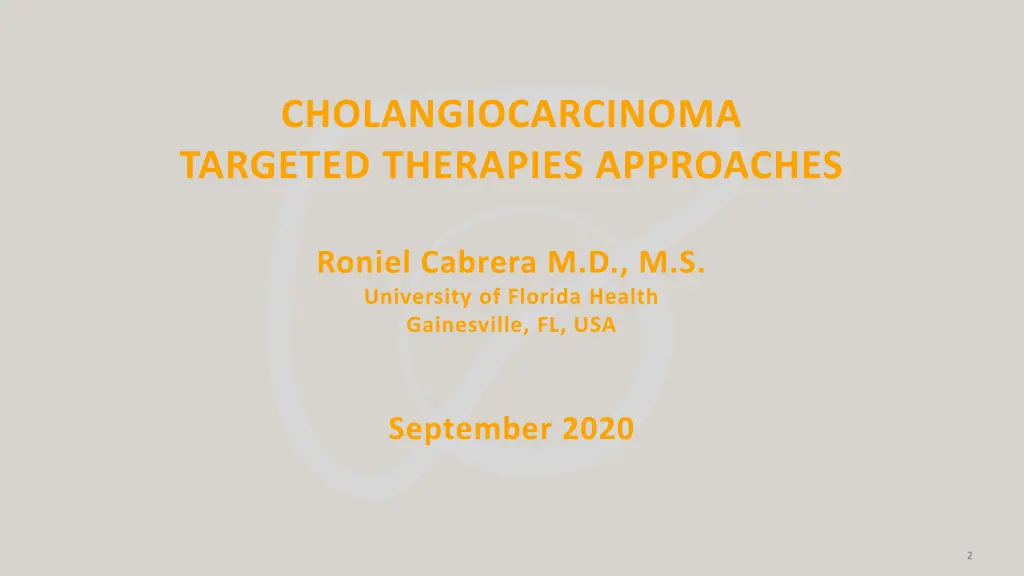 CHOLANGIOCARCINOMA
TARGETED THERAPIES APPROACHES

Roniel Cabrera M.D., M.S.
University of Florida Health
Gainesville, FL, USA

September 2020

2